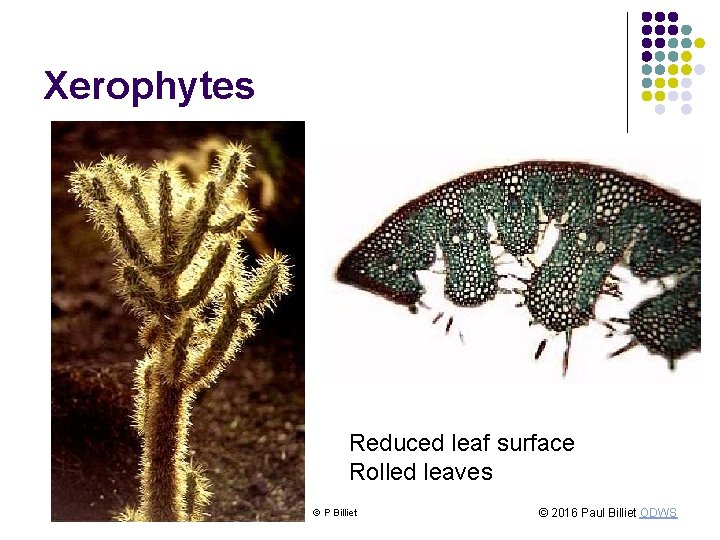 Xerophytes

Reduced leaf surface
Rolled leaves

© P Billiet

© 2016 Paul Billiet ODWS